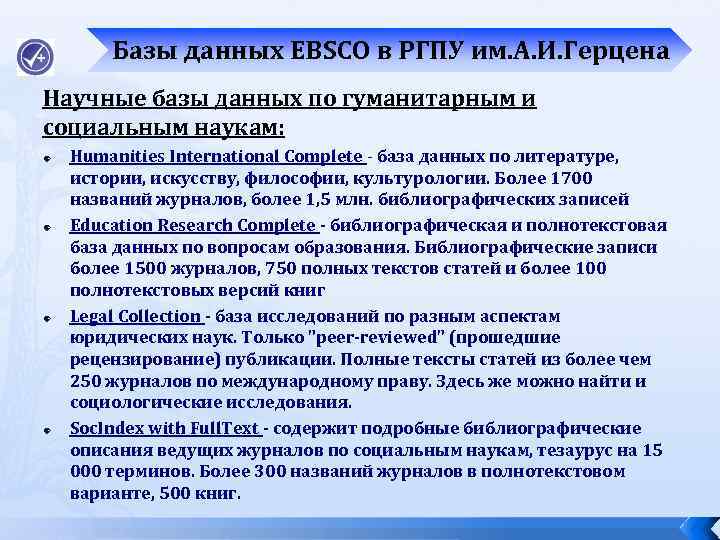 Базы данных EBSCO в РГПУ им.А.И.Герцена

Научные базы данных по гуманитарным и социальным наукам:

Humanities International Complete - база данных по литературе, истории, искусству, философии, культурологии. Более 1700 названий журналов, более 1,5 млн. библиографических записей

Education Research Complete - библиографическая и полнотекстовая база данных по вопросам образования. Библиографические записи более 1500 журналов, 750 полных текстов статей и более 100 полнотекстовых версий книг

Legal Collection - база исследований по разным аспектам юридических наук. Только "peer-reviewed" (прошедшие рецензирование) публикации. Полные тексты статей из более чем 250 журналов по международному праву. Здесь же можно найти и социологические исследования.

SocIndex with FullText - содержит подробные библиографические описания ведущих журналов по социальным наукам, тезаурус на 15 000 терминов. Более 300 названий журналов в полнотекстовом варианте, 500 книг.